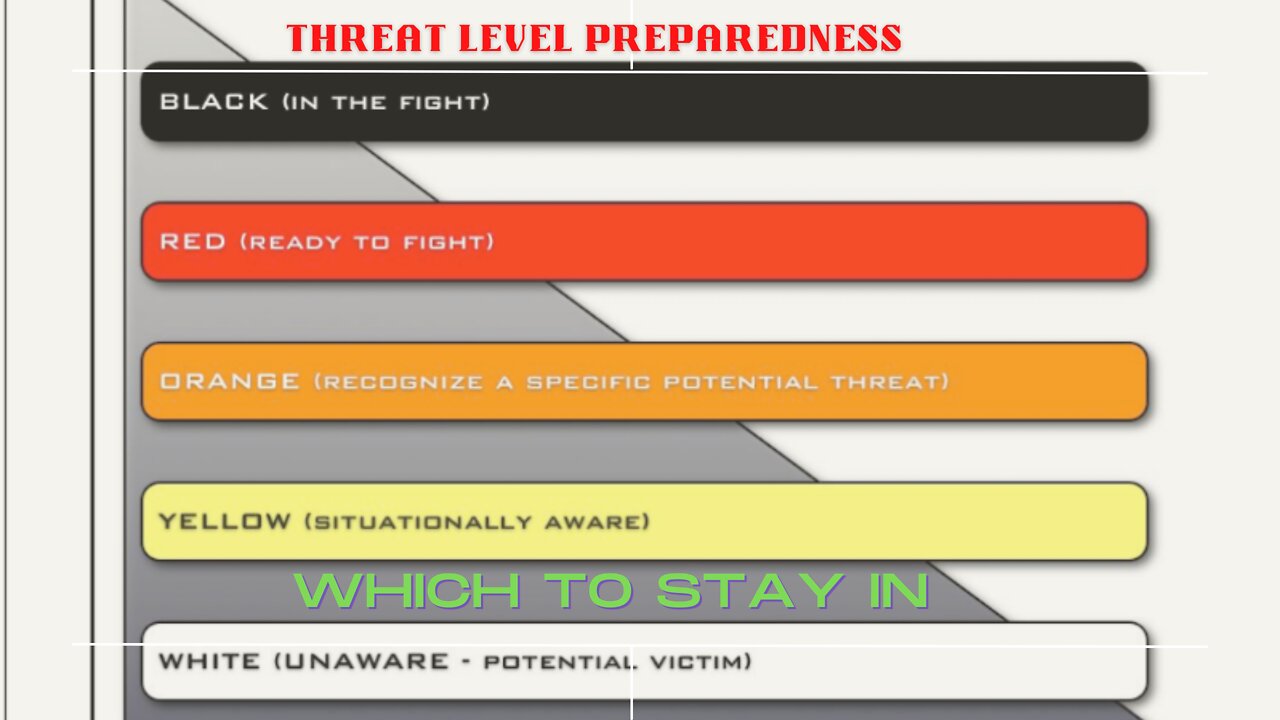 THREAT LEVEL PREPAREDNESS

BLACK (IN THE FIGHT)

RED (READY TO FIGHT)

ORANGE (RECOGNIZE A SPECIFIC POTENTIAL THREAT)

YELLOW (SITUATIONALLY AWARE)

WHICH TO STAY IN

WHITE (UNAWARE - POTENTIAL VICTIM)